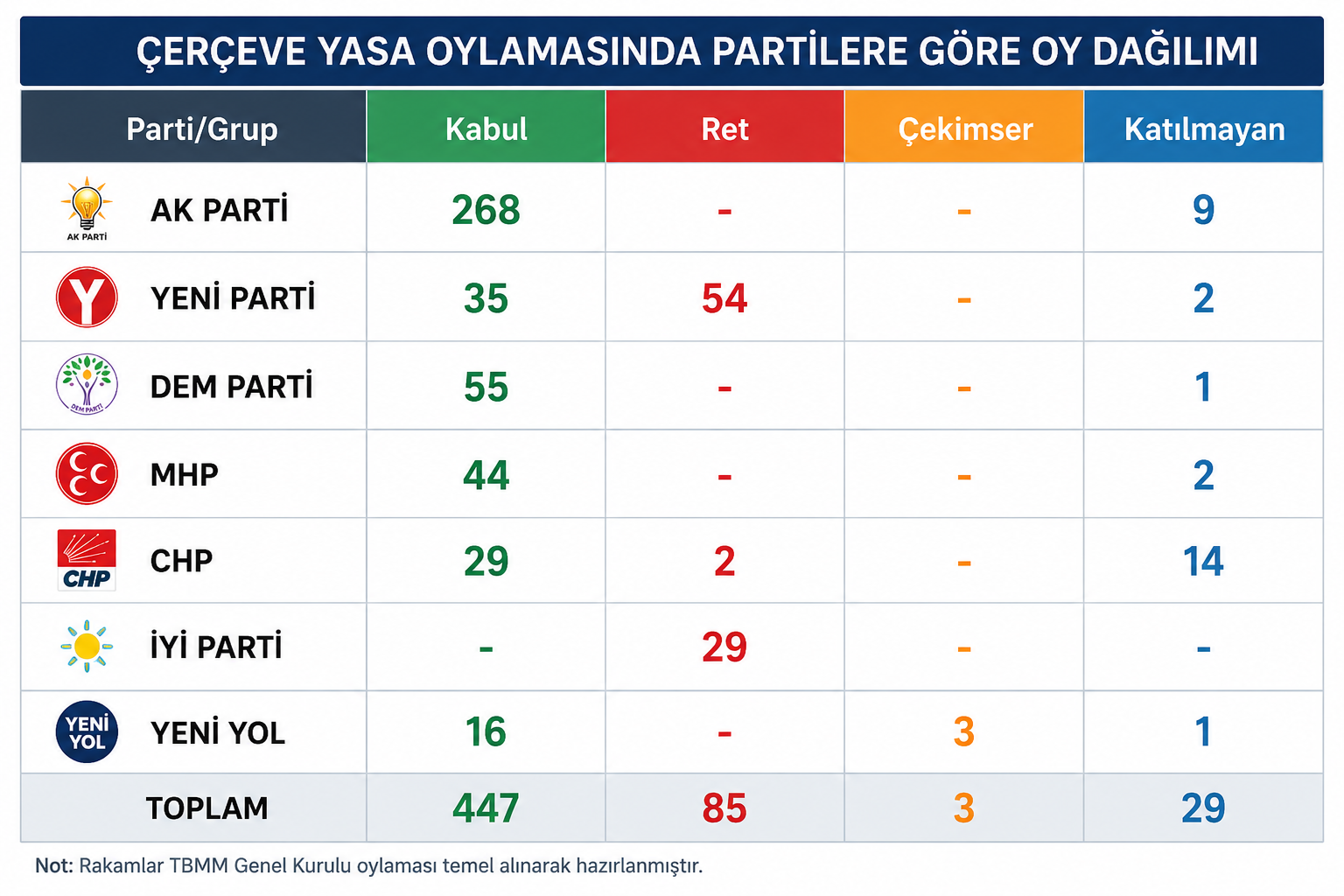 ÇERÇEVE YASA OYLAMASINDA PARTİLERE GÖRE OY DAĞILIMI

| Parti/Grup | Kabul | Ret | Çekimser | Katılmayan |
|---|---|---|---|---|
| AK PARTİ AK PARTİ | 268 | - | - | 9 |
| Y YENİ PARTİ | 35 | 54 | - | 2 |
| DEM PARTİ DEM PARTİ | 55 | - | - | 1 |
| MHP | 44 | - | - | 2 |
| CHP CHP | 29 | 2 | - | 14 |
| İYİ PARTİ | - | 29 | - | - |
| YENİ YOL YENİ YOL | 16 | - | 3 | 1 |
| TOPLAM | 447 | 85 | 3 | 29 |

Not: Rakamlar TBMM Genel Kurulu oylaması temel alınarak hazırlanmıştır.